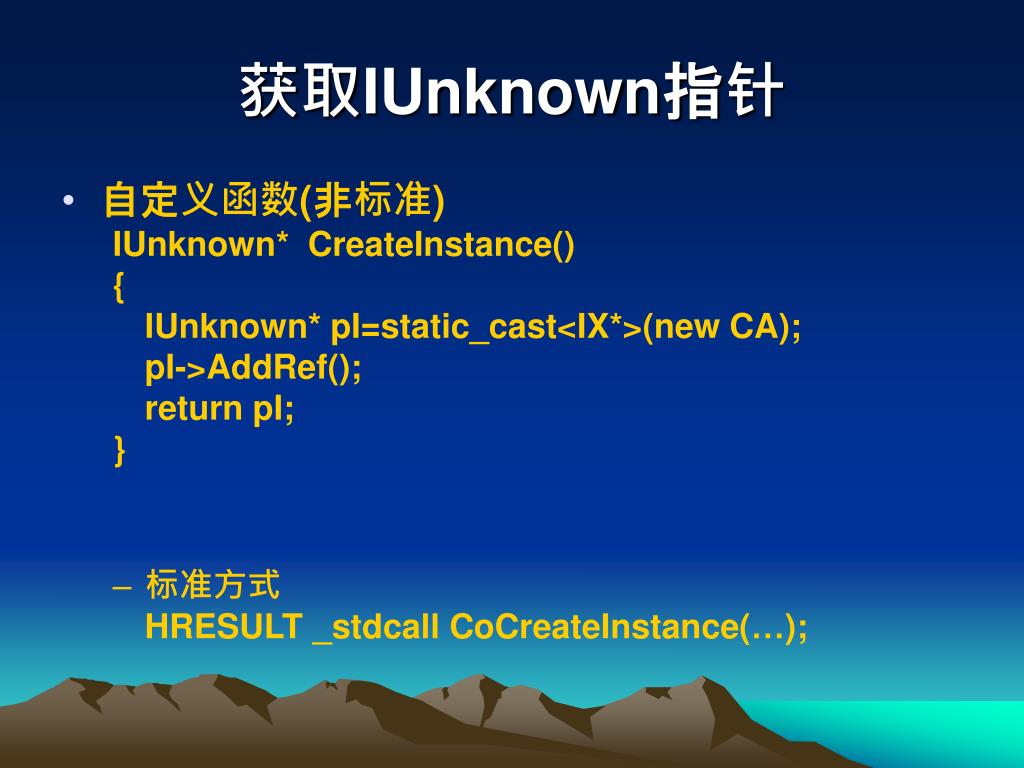 获取IUnknown指针

• 自定义函数(非标准)
IUnknown* CreateInstance()
{
IUnknown* pI=static_cast<IX*>(new CA);
pI->AddRef();
return pI;
}

– 标准方式
HRESULT _stdcall CoCreateInstance(…);